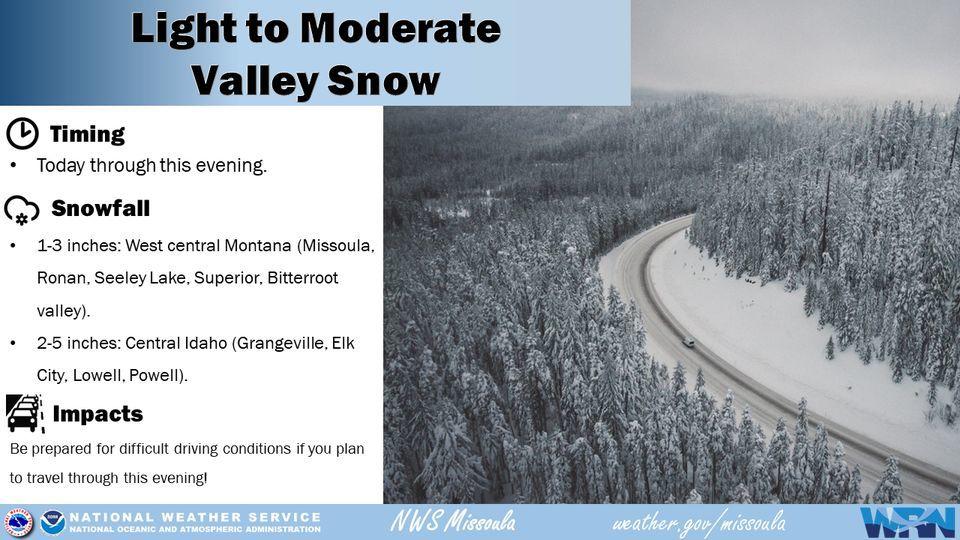 Light to Moderate Valley Snow

Timing
• Today through this evening.

Snowfall
• 1-3 inches: West central Montana (Missoula, Ronan, Seeley Lake, Superior, Bitterroot valley).
• 2-5 inches: Central Idaho (Grangeville, Elk City, Lowell, Powell).

Impacts
Be prepared for difficult driving conditions if you plan to travel through this evening!

NATIONAL WEATHER SERVICE
NATIONAL OCEANIC AND ATMOSPHERIC ADMINISTRATION
NWS Missoula
weather.gov/missoula
WRN